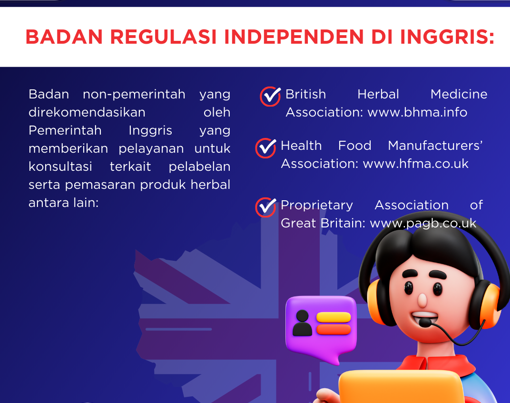 BADAN REGULASI INDEPENDEN DI INGGRIS:

Badan non-pemerintah yang direkomendasikan oleh Pemerintah Inggris yang memberikan pelayanan untuk konsultasi terkait pelabelan serta pemasaran produk herbal antara lain:

British Herbal Medicine Association: www.bhma.info

Health Food Manufacturers' Association: www.hfma.co.uk

Proprietary Association of Great Britain: www.pagb.co.uk